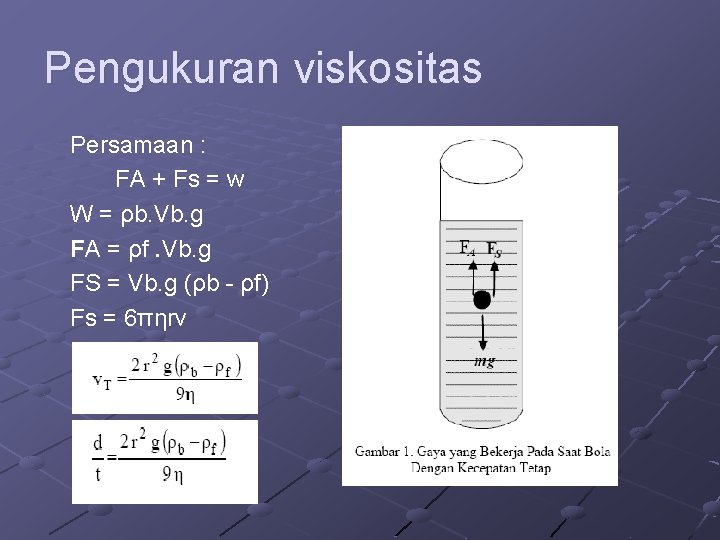 Pengukuran viskositas

Persamaan :

FA + Fs = w

W = ρb.Vb.g

FA = ρf .Vb.g

FS = Vb.g (ρb - ρf)

Fs = 6πηrv

$v_T = \frac{2r^2 g(\rho_b - \rho_f)}{9\eta}$

$\frac{d}{t} = \frac{2r^2 g(\rho_b - \rho_f)}{9\eta}$

$F_A$ $F_S$

$mg$

Gambar 1. Gaya yang Bekerja Pada Saat Bola Dengan Kecepatan Tetap